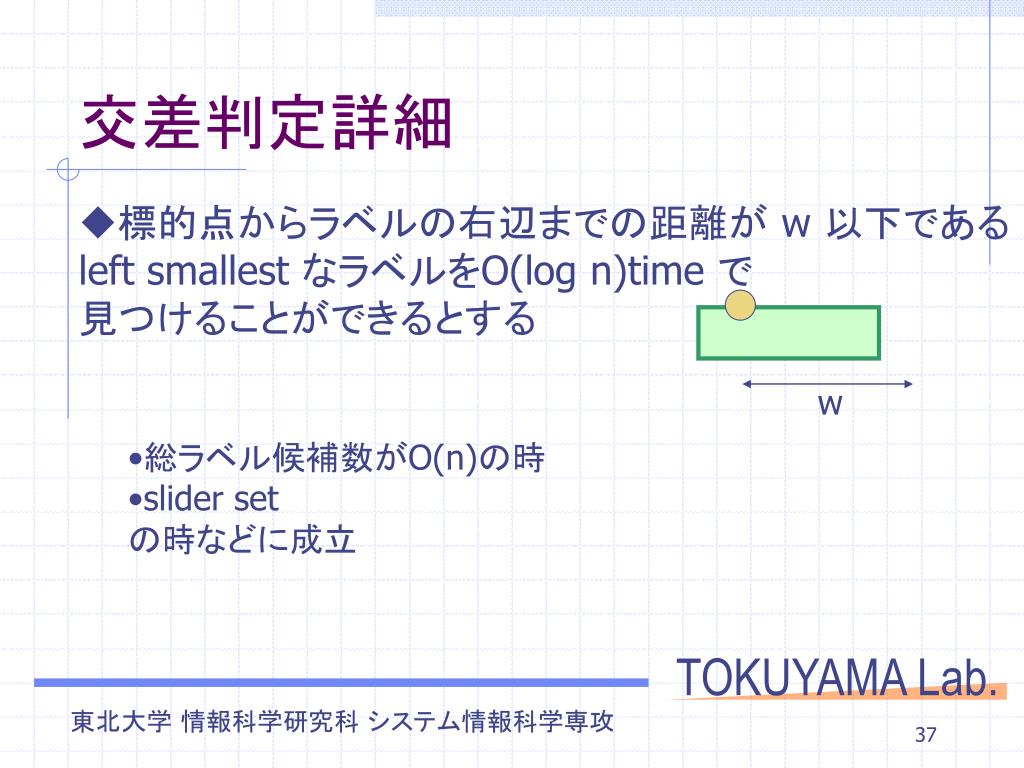 交差判定詳細

◆標的点からラベルの右辺までの距離が w 以下である left smallest なラベルをO(log n)time で見つけることができるとする

w

•総ラベル候補数がO(n)の時
•slider set
の時などに成立

TOKUYAMA Lab.

東北大学 情報科学研究科 システム情報科学専攻

37